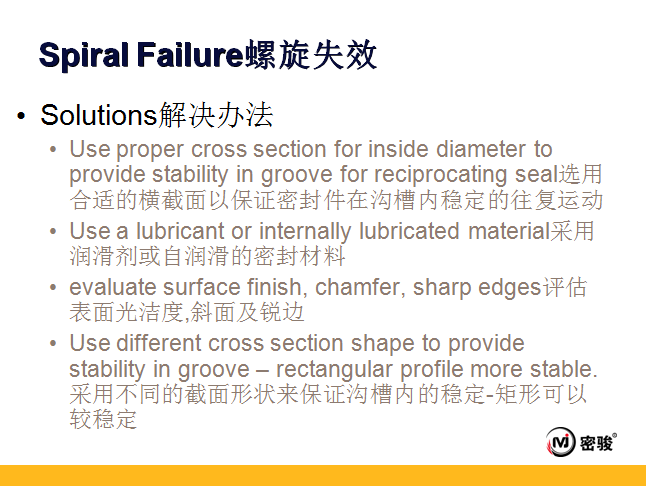 Spiral Failure螺旋失效

• Solutions解决办法
  • Use proper cross section for inside diameter to provide stability in groove for reciprocating seal选用合适的横截面以保证密封件在沟槽内稳定的往复运动
  • Use a lubricant or internally lubricated material采用润滑剂或自润滑的密封材料
  • evaluate surface finish, chamfer, sharp edges评估表面光洁度,斜面及锐边
  • Use different cross section shape to provide stability in groove – rectangular profile more stable. 采用不同的截面形状来保证沟槽内的稳定-矩形可以较稳定

MJ 密骏®